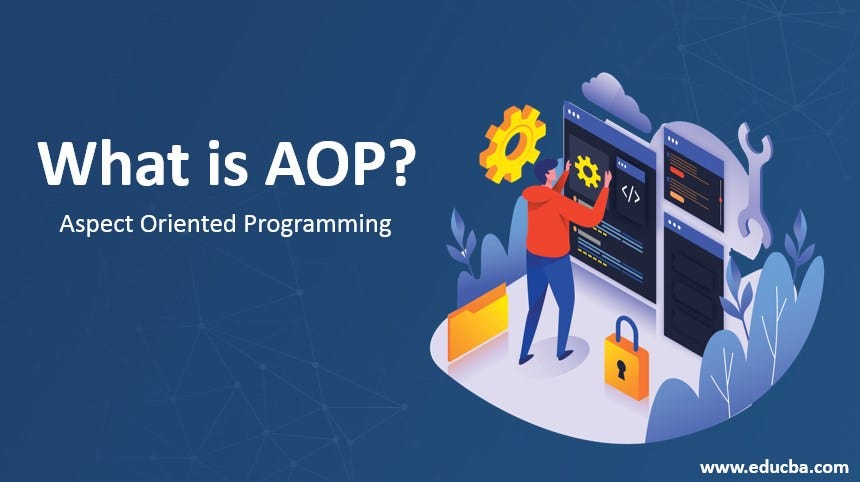 What is AOP?

Aspect Oriented Programming

</>

www.educba.com